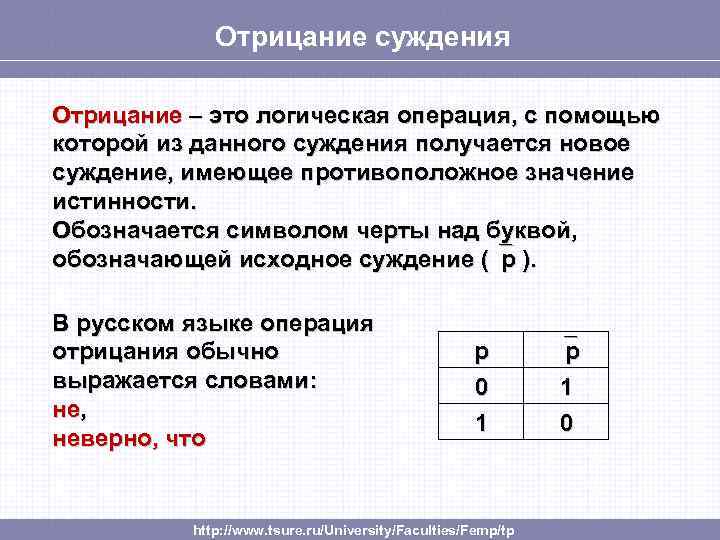 Отрицание суждения

Отрицание – это логическая операция, с помощью которой из данного суждения получается новое суждение, имеющее противоположное значение истинности.
Обозначается символом черты над буквой, обозначающей исходное суждение ( $\overline{p}$ ).

В русском языке операция отрицания обычно выражается словами:
не,
неверно, что

| p | $\overline{p}$ |
|---|---|
| 0 | 1 |
| 1 | 0 |

http://www.tsure.ru/University/Faculties/Femp/tp